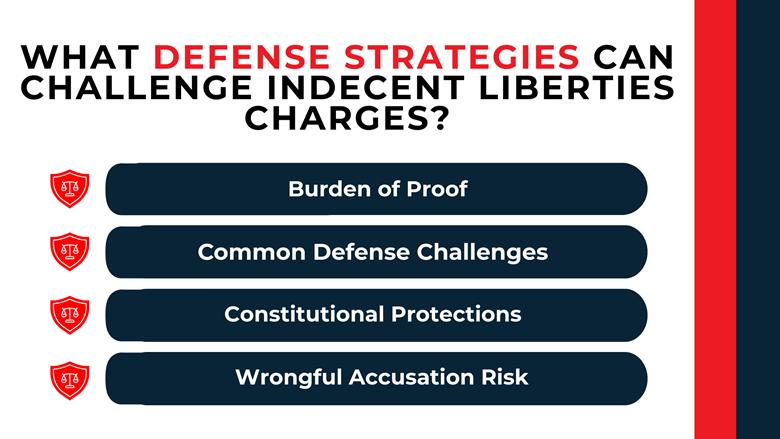 WHAT DEFENSE STRATEGIES CAN CHALLENGE INDECENT LIBERTIES CHARGES?

Burden of Proof

Common Defense Challenges

Constitutional Protections

Wrongful Accusation Risk